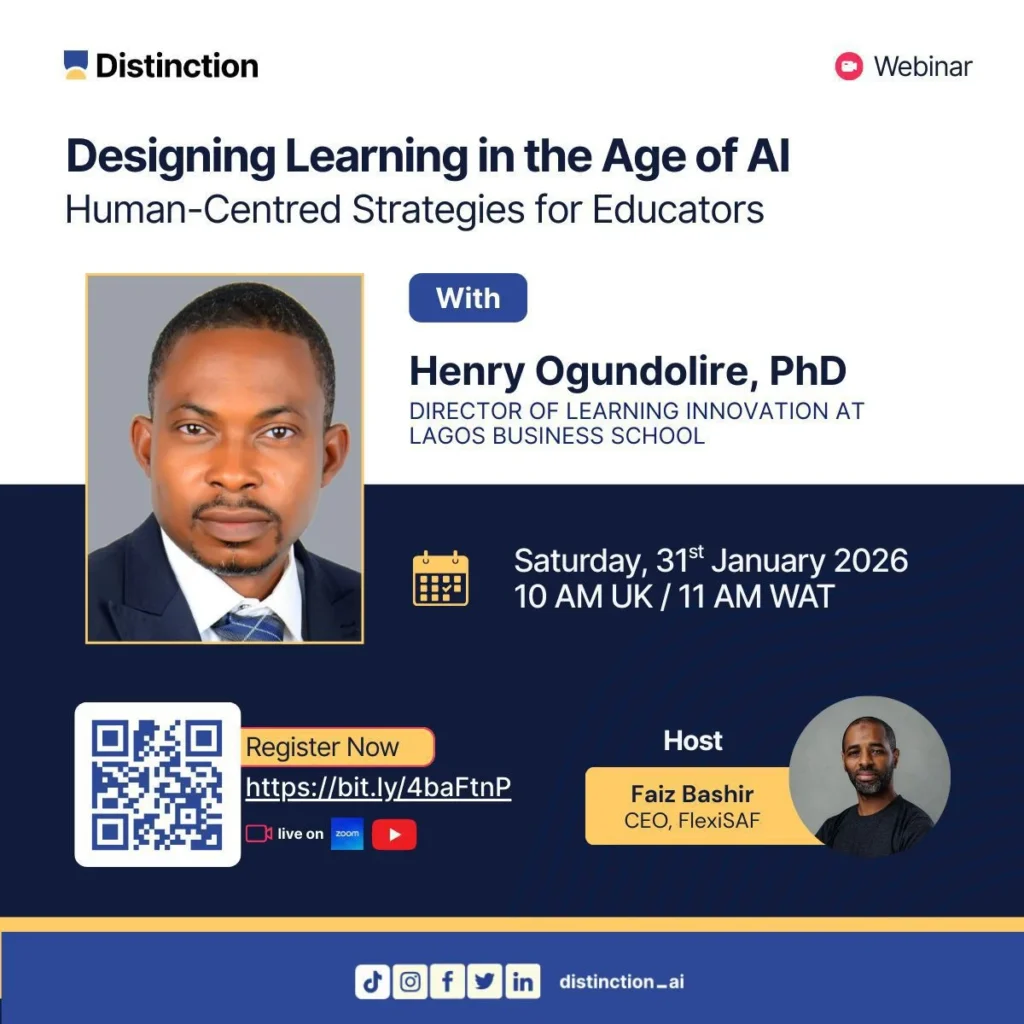 Distinction

Webinar

Designing Learning in the Age of AI
Human-Centred Strategies for Educators

With

Henry Ogundolire, PhD
DIRECTOR OF LEARNING INNOVATION AT LAGOS BUSINESS SCHOOL

Saturday, 31$^{st}$ January 2026
10 AM UK / 11 AM WAT

Register Now
https://bit.ly/4baFtnP
live on zoom

Host
Faiz Bashir
CEO, FlexiSAF

distinction_ai